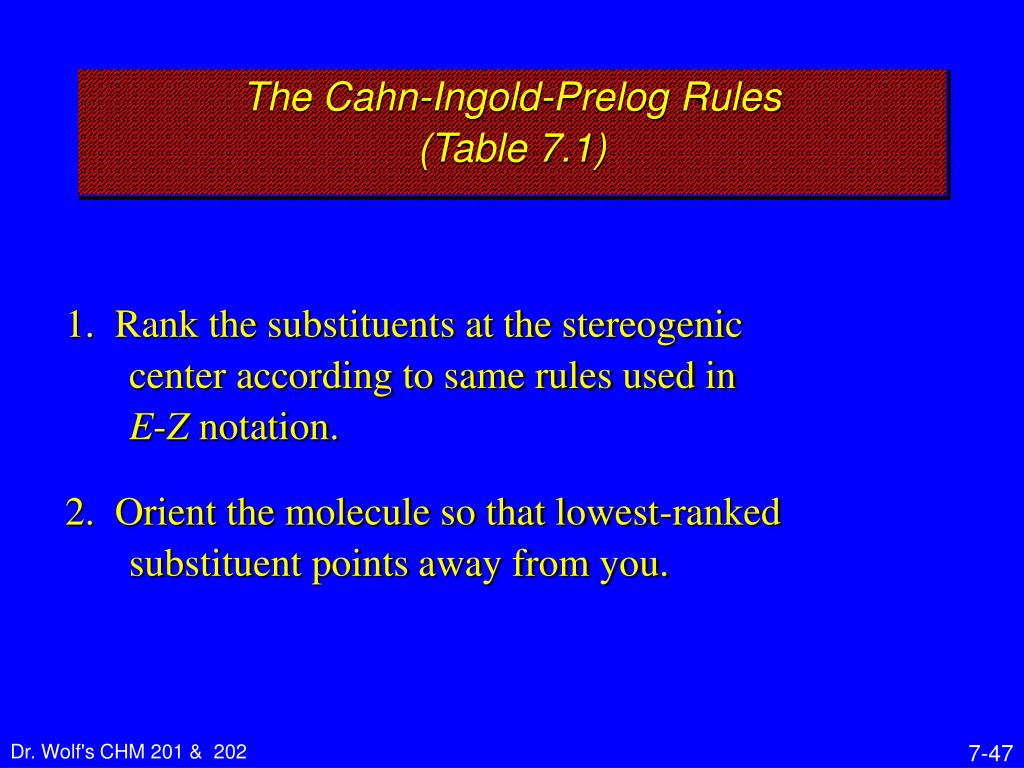 The Cahn-Ingold-Prelog Rules
(Table 7.1)

1. Rank the substituents at the stereogenic center according to same rules used in E-Z notation.

2. Orient the molecule so that lowest-ranked substituent points away from you.

Dr. Wolf's CHM 201 & 202

7-47